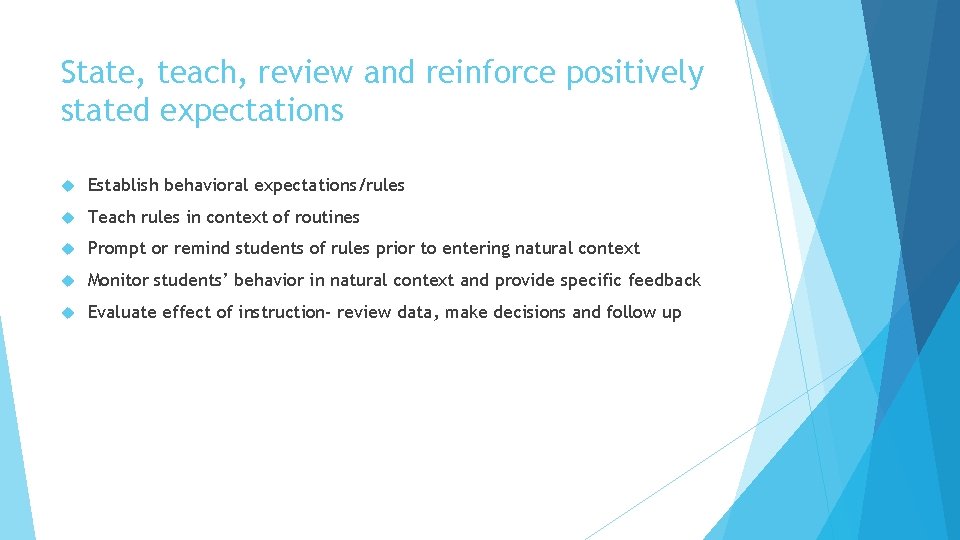 State, teach, review and reinforce positively stated expectations

Establish behavioral expectations/rules

Teach rules in context of routines

Prompt or remind students of rules prior to entering natural context

Monitor students' behavior in natural context and provide specific feedback

Evaluate effect of instruction- review data, make decisions and follow up